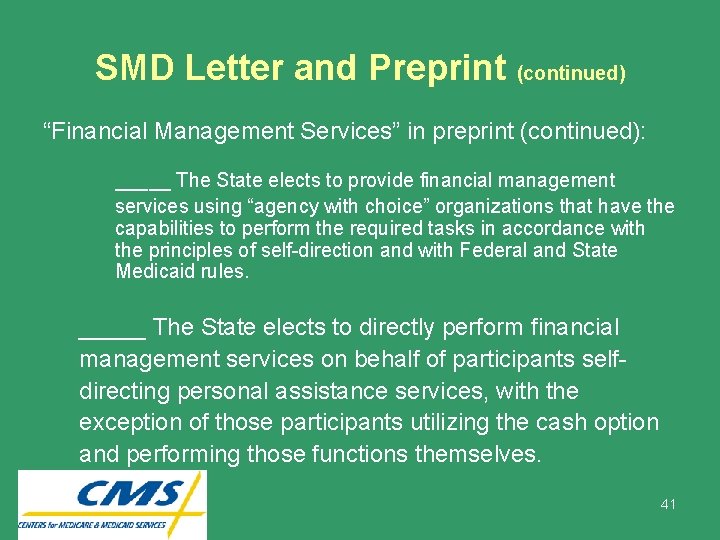 SMD Letter and Preprint (continued)

“Financial Management Services” in preprint (continued):

_____ The State elects to provide financial management services using “agency with choice” organizations that have the capabilities to perform the required tasks in accordance with the principles of self-direction and with Federal and State Medicaid rules.

_____ The State elects to directly perform financial management services on behalf of participants self-directing personal assistance services, with the exception of those participants utilizing the cash option and performing those functions themselves.

CMS
CENTERS for MEDICARE & MEDICAID SERVICES

41